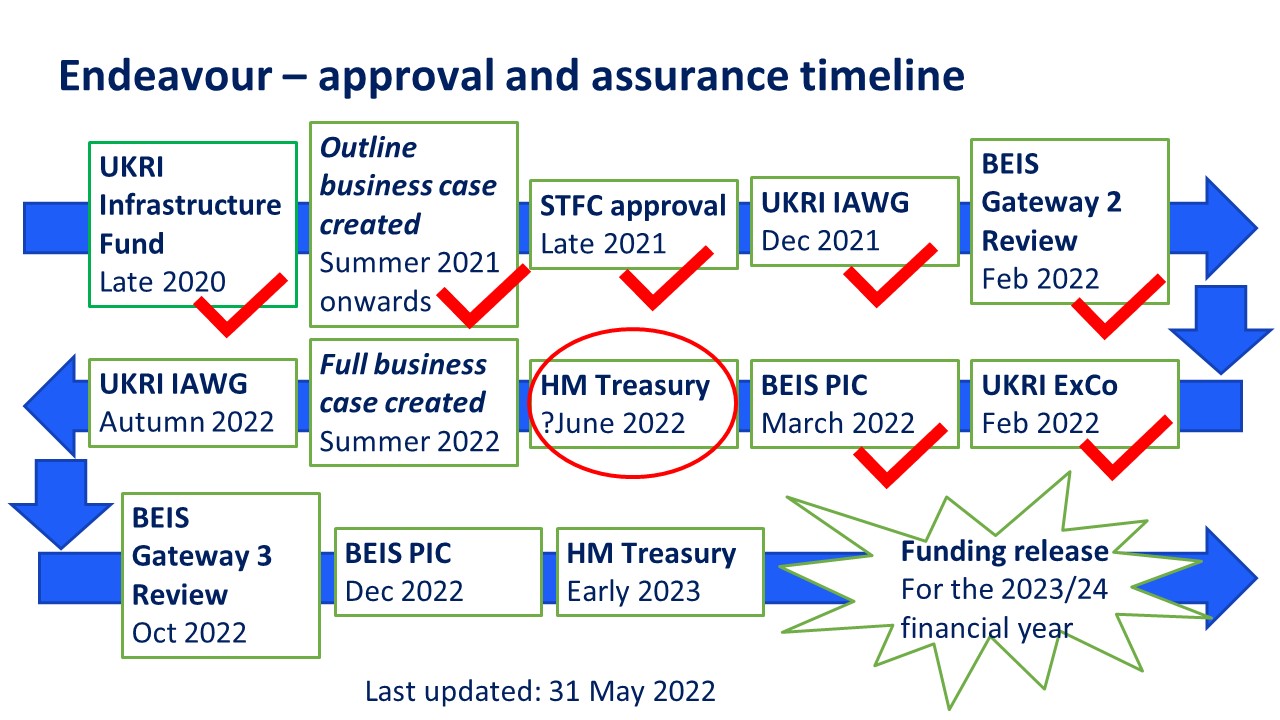 Endeavour – approval and assurance timeline

UKRI Infrastructure Fund
Late 2020

Outline business case created
Summer 2021 onwards

STFC approval
Late 2021

UKRI IAWG
Dec 2021

BEIS Gateway 2 Review
Feb 2022

UKRI ExCo
Feb 2022

BEIS PIC
March 2022

HM Treasury
?June 2022

Full business case created
Summer 2022

UKRI IAWG
Autumn 2022

BEIS Gateway 3 Review
Oct 2022

BEIS PIC
Dec 2022

HM Treasury
Early 2023

Funding release
For the 2023/24 financial year

Last updated: 31 May 2022